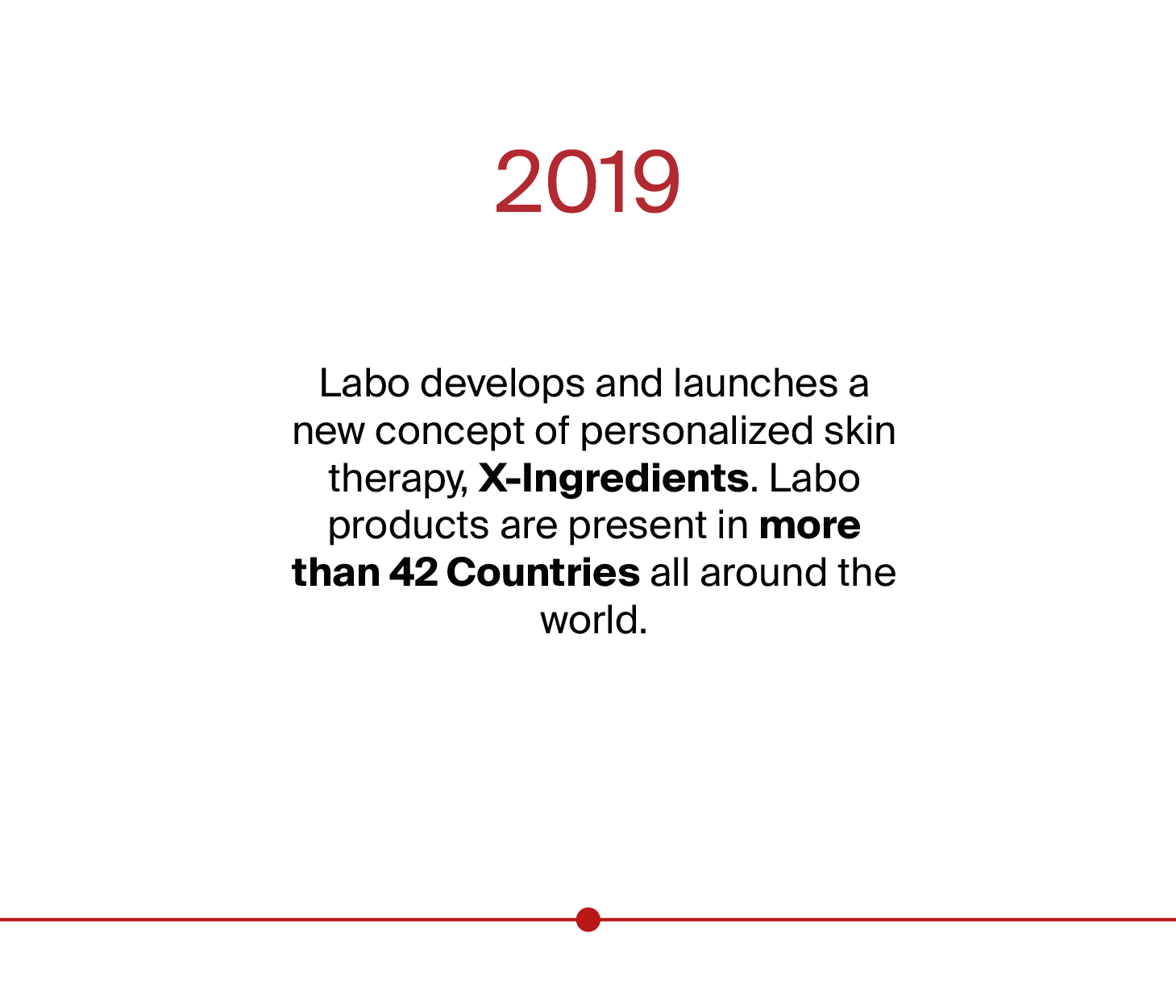 2019

Labo develops and launches a new concept of personalized skin therapy, X-Ingredients. Labo products are present in more than 42 Countries all around the world.